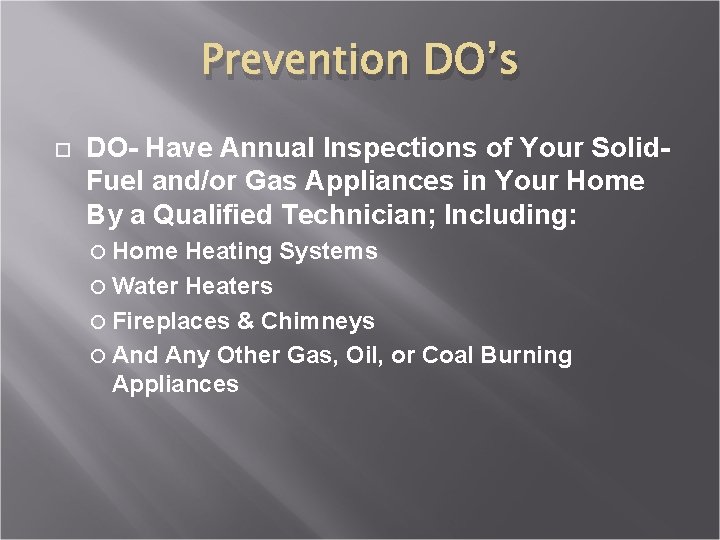 Prevention DO's

DO- Have Annual Inspections of Your Solid-Fuel and/or Gas Appliances in Your Home By a Qualified Technician; Including:

Home Heating Systems

Water Heaters

Fireplaces & Chimneys

And Any Other Gas, Oil, or Coal Burning Appliances